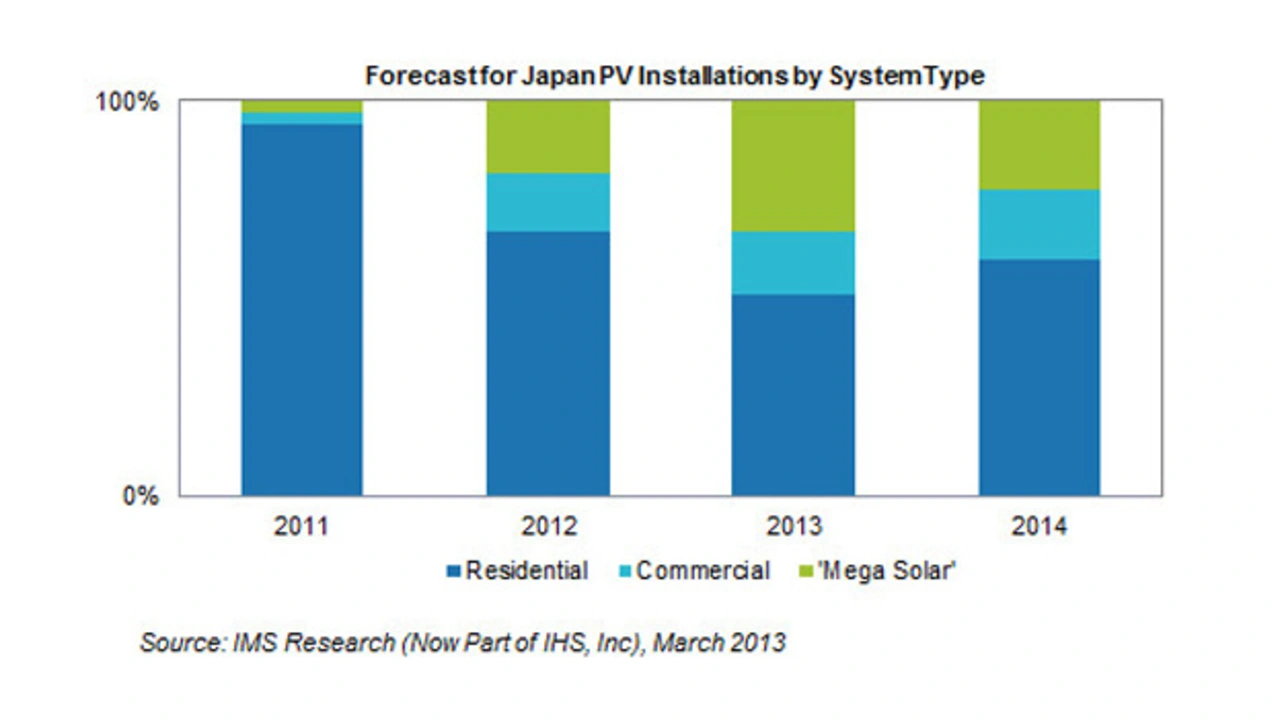 Forecast for Japan PV Installations by System Type

100%

0%

2011
2012
2013
2014

Residential Commercial 'Mega Solar'

Source: IMS Research (Now Part of IHS, Inc), March 2013